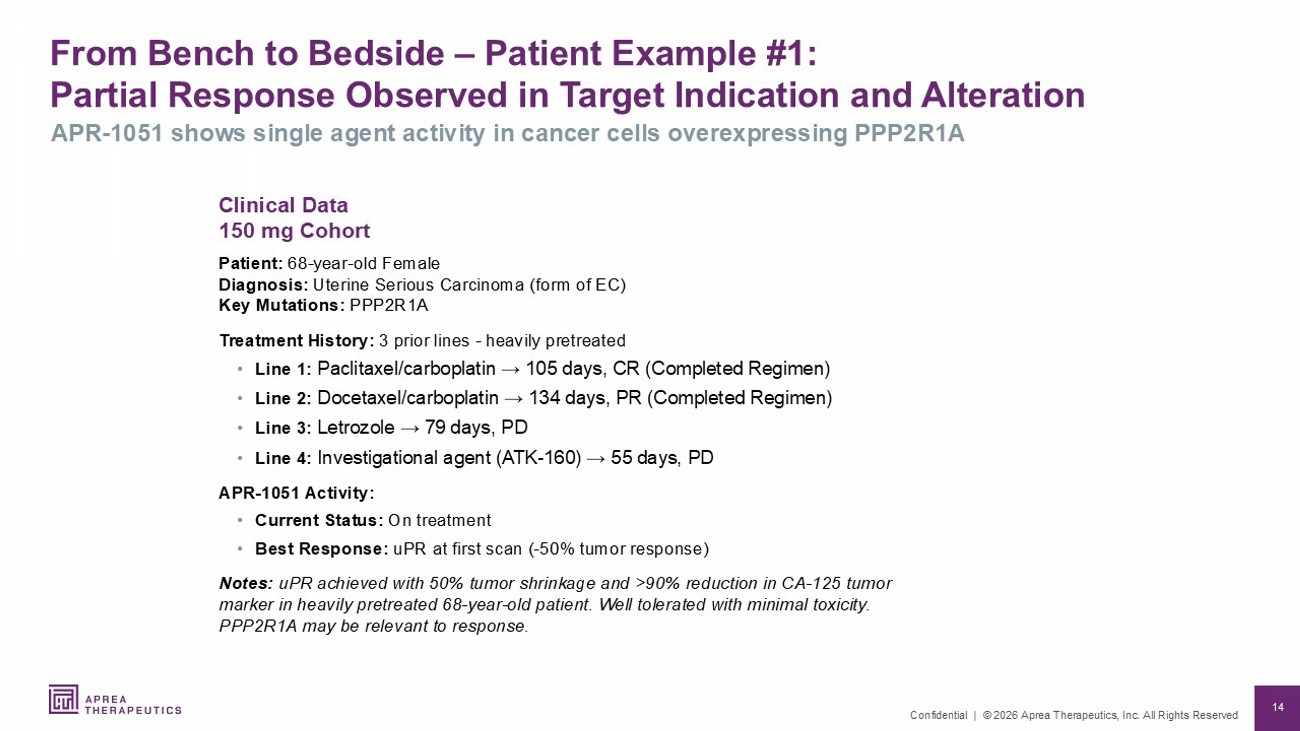 From Bench to Bedside – Patient Example #1:
Partial Response Observed in Target Indication and Alteration
APR-1051 shows single agent activity in cancer cells overexpressing PPP2R1A

Clinical Data
150 mg Cohort

Patient: 68-year-old Female
Diagnosis: Uterine Serious Carcinoma (form of EC)
Key Mutations: PPP2R1A

Treatment History: 3 prior lines - heavily pretreated
• Line 1: Paclitaxel/carboplatin → 105 days, CR (Completed Regimen)
• Line 2: Docetaxel/carboplatin → 134 days, PR (Completed Regimen)
• Line 3: Letrozole → 79 days, PD
• Line 4: Investigational agent (ATK-160) → 55 days, PD

APR-1051 Activity:
• Current Status: On treatment
• Best Response: uPR at first scan (-50% tumor response)

Notes: uPR achieved with 50% tumor shrinkage and >90% reduction in CA-125 tumor marker in heavily pretreated 68-year-old patient. Well tolerated with minimal toxicity. PPP2R1A may be relevant to response.

APREA THERAPEUTICS

Confidential | © 2026 Aprea Therapeutics, Inc. All Rights Reserved

14